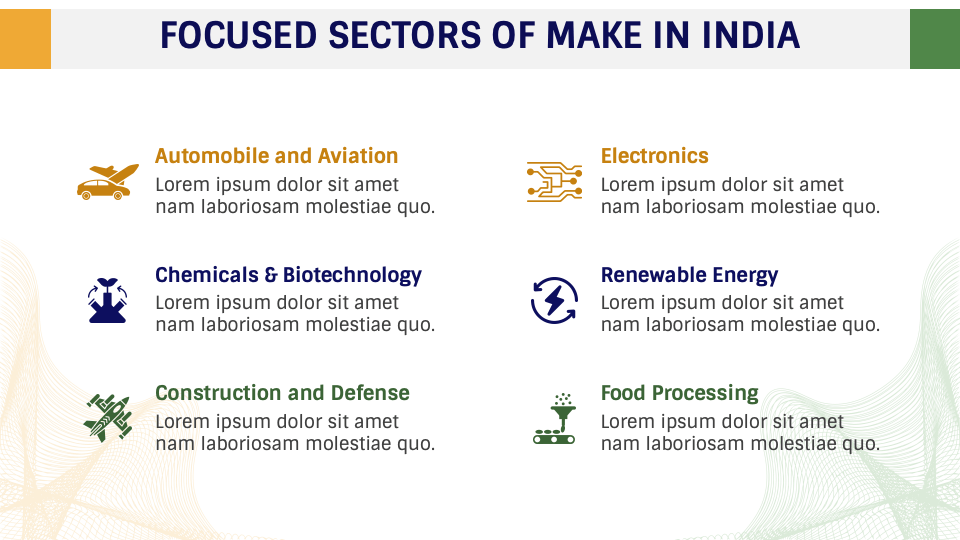 FOCUSED SECTORS OF MAKE IN INDIA

Automobile and Aviation
Lorem ipsum dolor sit amet nam laboriosam molestiae quo.

Chemicals & Biotechnology
Lorem ipsum dolor sit amet nam laboriosam molestiae quo.

Construction and Defense
Lorem ipsum dolor sit amet nam laboriosam molestiae quo.

Electronics
Lorem ipsum dolor sit amet nam laboriosam molestiae quo.

Renewable Energy
Lorem ipsum dolor sit amet nam laboriosam molestiae quo.

Food Processing
Lorem ipsum dolor sit amet nam laboriosam molestiae quo.